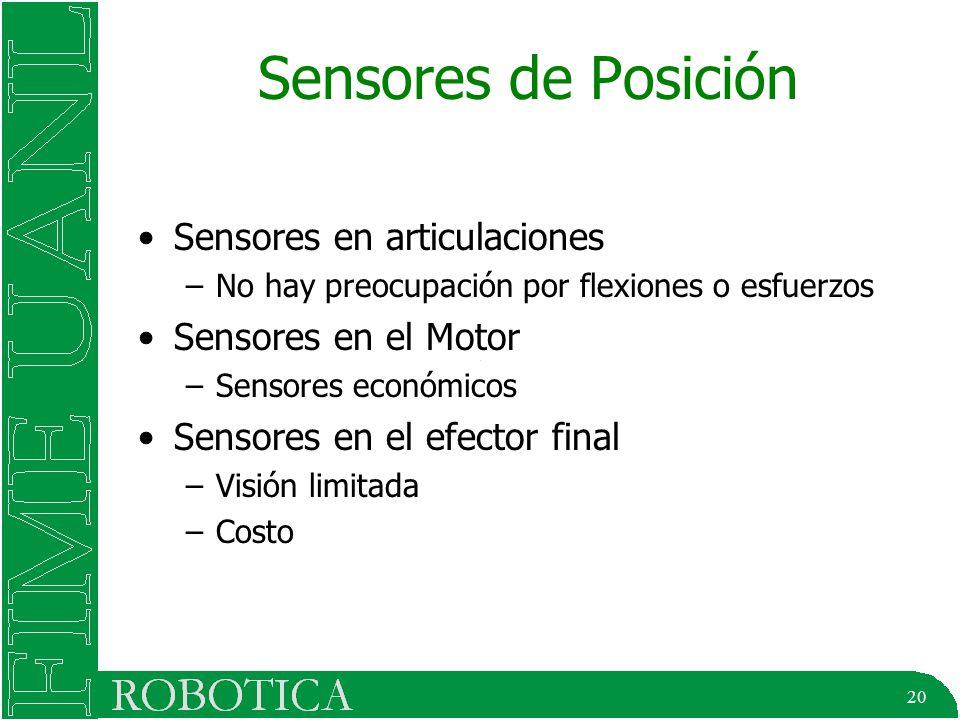 FIME UANL

Sensores de Posición

• Sensores en articulaciones
– No hay preocupación por flexiones o esfuerzos
• Sensores en el Motor
– Sensores económicos
• Sensores en el efector final
– Visión limitada
– Costo

ROBOTICA

20